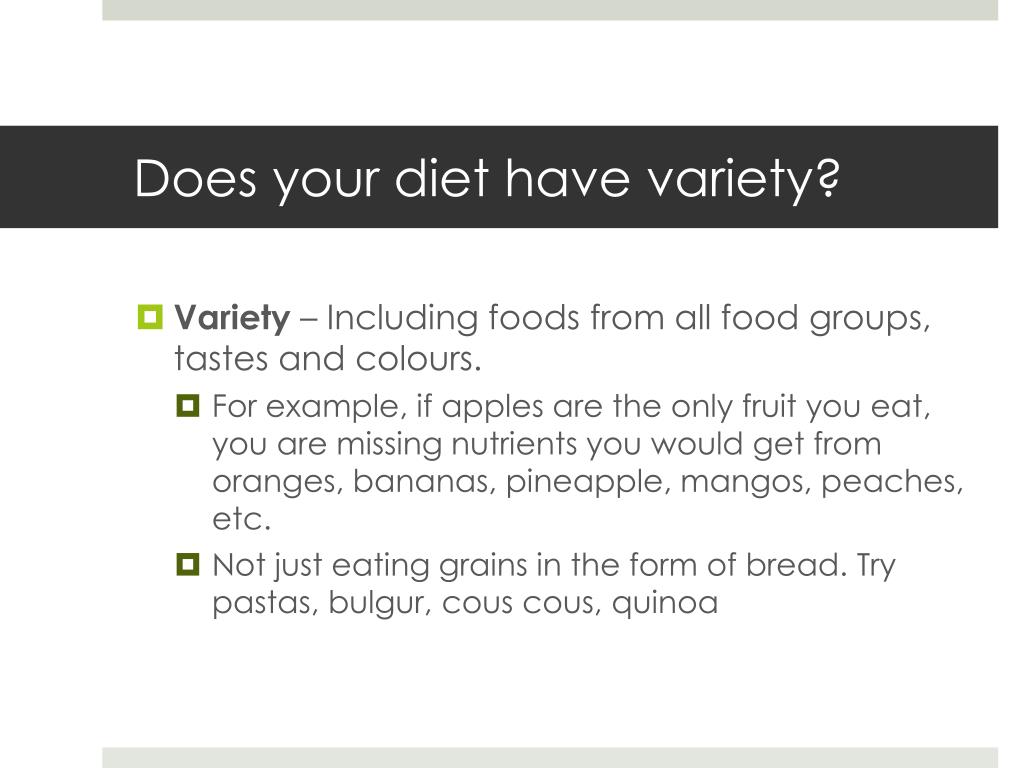 Does your diet have variety?

Variety – Including foods from all food groups, tastes and colours.

For example, if apples are the only fruit you eat, you are missing nutrients you would get from oranges, bananas, pineapple, mangos, peaches, etc.

Not just eating grains in the form of bread. Try pastas, bulgur, cous cous, quinoa